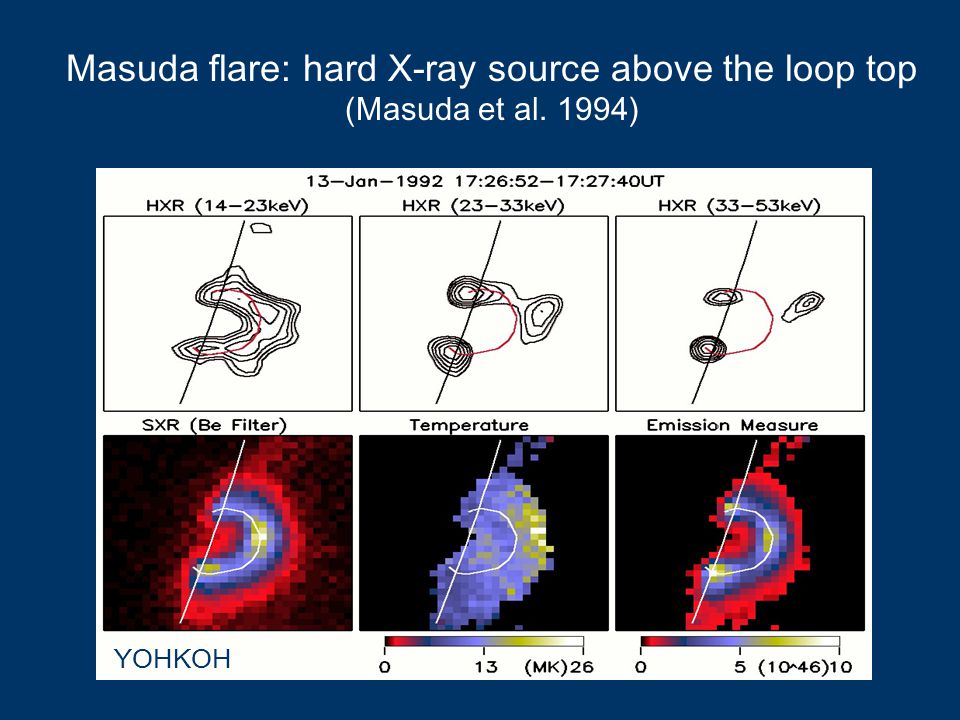 Masuda flare: hard X-ray source above the loop top
(Masuda et al. 1994)

13-Jan-1992 17:26:52-17:27:40UT

HXR (14-23keV)

HXR (23-33keV)

HXR (33-53keV)

SXR (Be Filter)

Temperature

Emission Measure

YOHKOH

0 13 (MK)26

0 5 (10^46)10